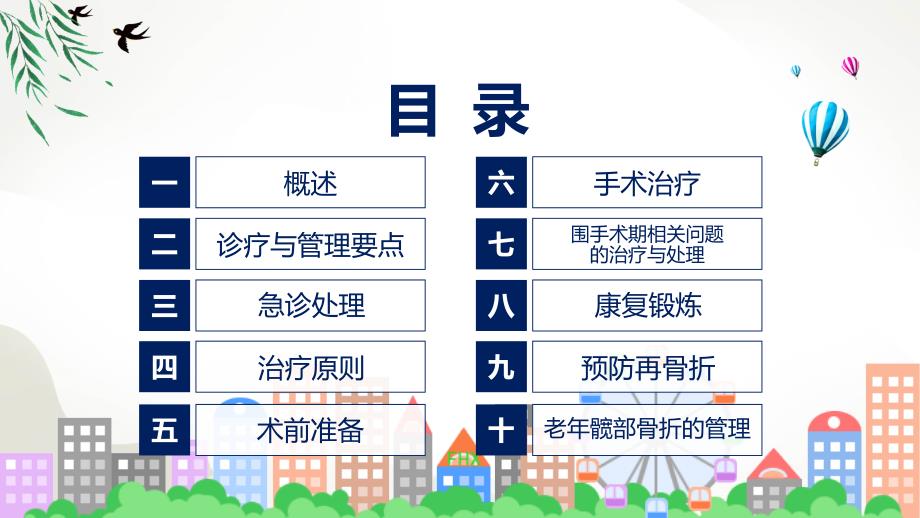 目 录

一 概述

二 诊疗与管理要点

三 急诊处理

四 治疗原则

五 术前准备

六 手术治疗

七 围手术期相关问题的治疗与处理

八 康复锻炼

九 预防再骨折

十 老年髋部骨折的管理